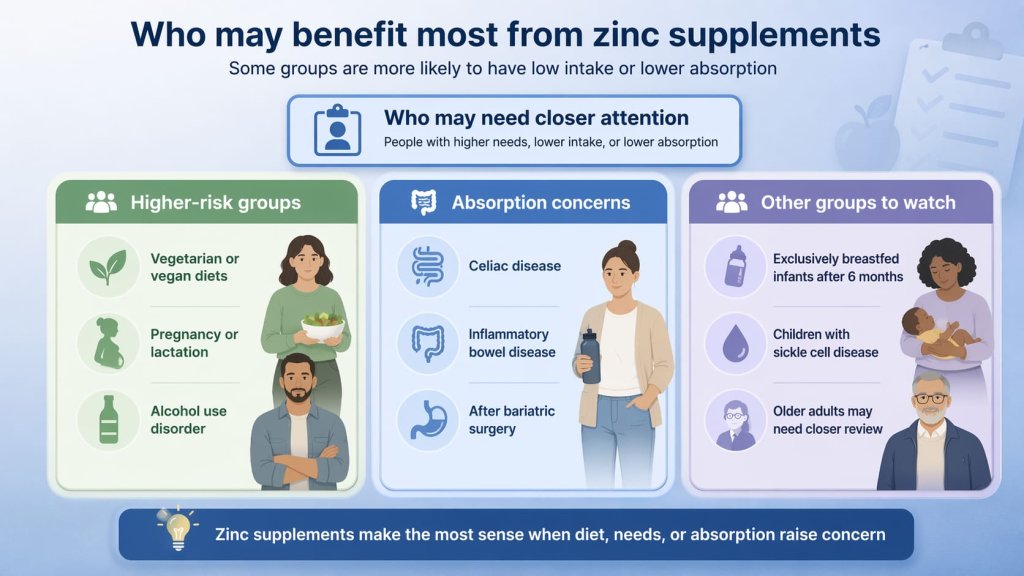 Who may benefit most from zinc supplements
Some groups are more likely to have low intake or lower absorption

Who may need closer attention
People with higher needs, lower intake, or lower absorption

Higher-risk groups
Vegetarian or vegan diets
Pregnancy or lactation
Alcohol use disorder

Absorption concerns
Celiac disease
Inflammatory bowel disease
After bariatric surgery

Other groups to watch
Exclusively breastfed infants after 6 months
Children with sickle cell disease
Older adults may need closer review

Zinc supplements make the most sense when diet, needs, or absorption raise concern